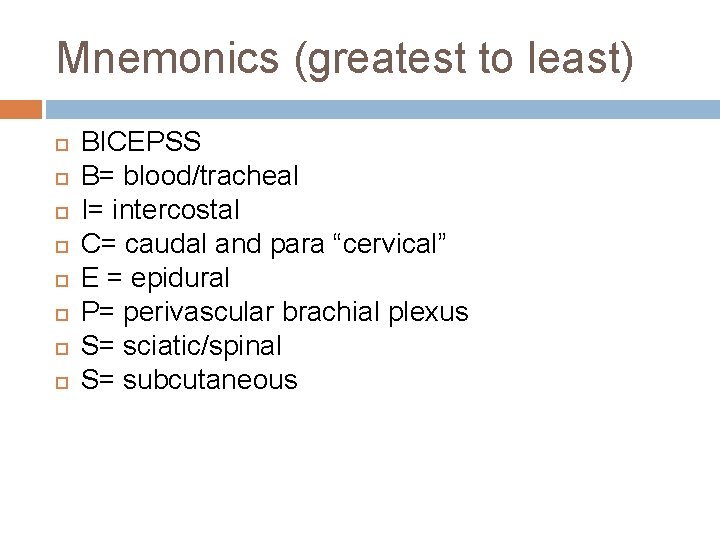 Mnemonics (greatest to least)

BICEPSS
B= blood/tracheal
I= intercostal
C= caudal and para “cervical”
E = epidural
P= perivascular brachial plexus
S= sciatic/spinal
S= subcutaneous